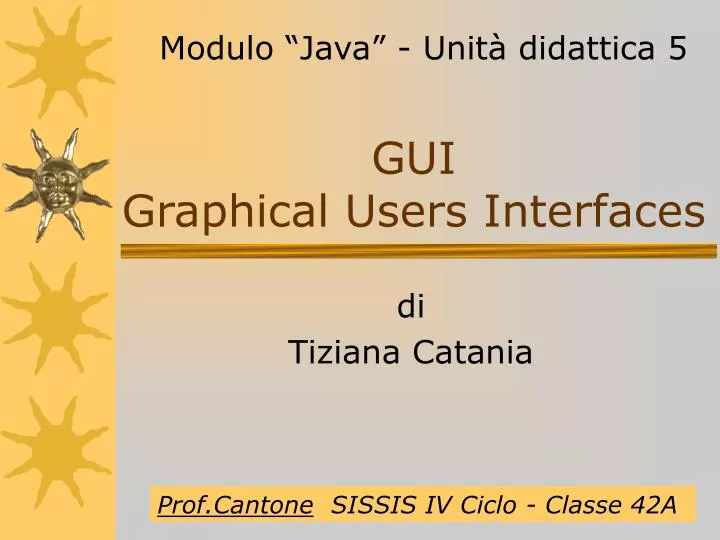 Modulo “Java” - Unità didattica 5

GUI
Graphical Users Interfaces

di
Tiziana Catania

Prof.Cantone SISSIS IV Ciclo - Classe 42A